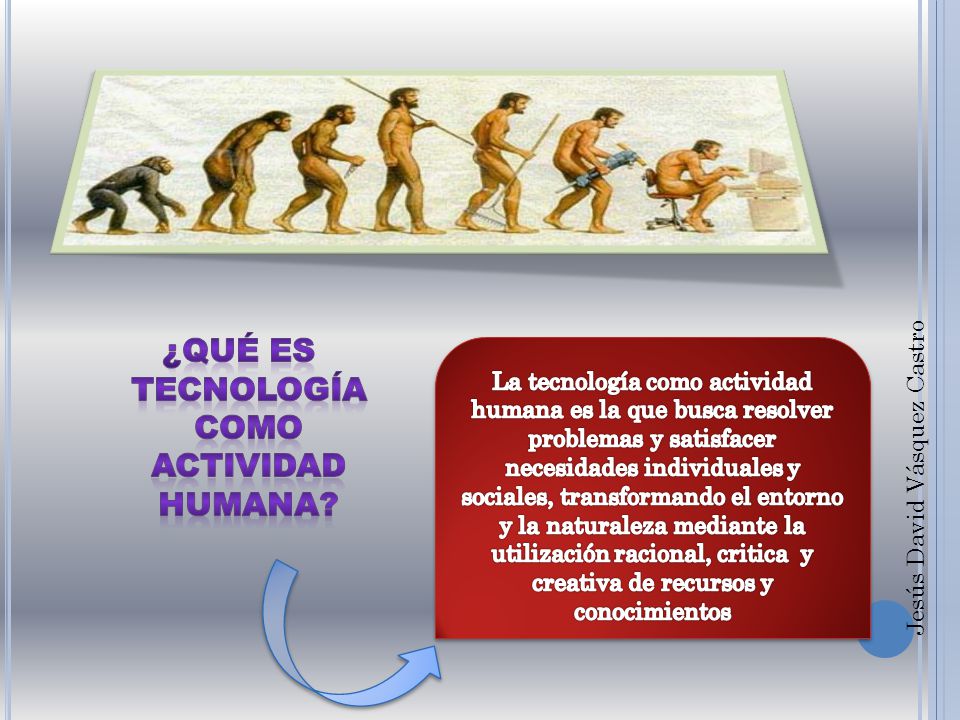 ¿QUÉ ES TECNOLOGÍA COMO ACTIVIDAD HUMANA?

La tecnología como actividad humana es la que busca resolver problemas y satisfacer necesidades individuales y sociales, transformando el entorno y la naturaleza mediante la utilización racional, critica y creativa de recursos y conocimientos

Jesús David Vásquez Castro